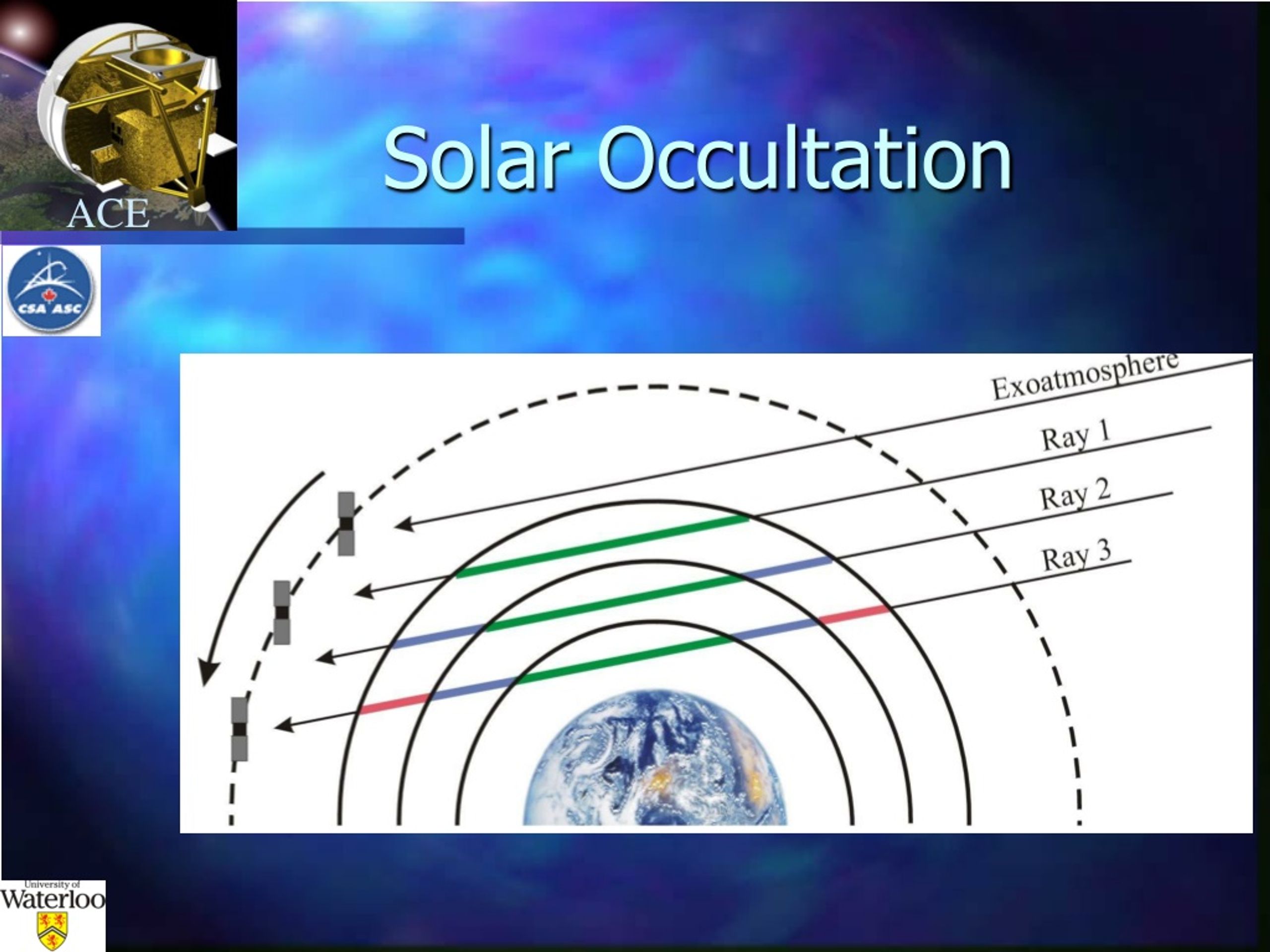 ACE

Solar Occultation

CSA ASC

Exoatmosphere
Ray 1
Ray 2
Ray 3

University of
Waterloo